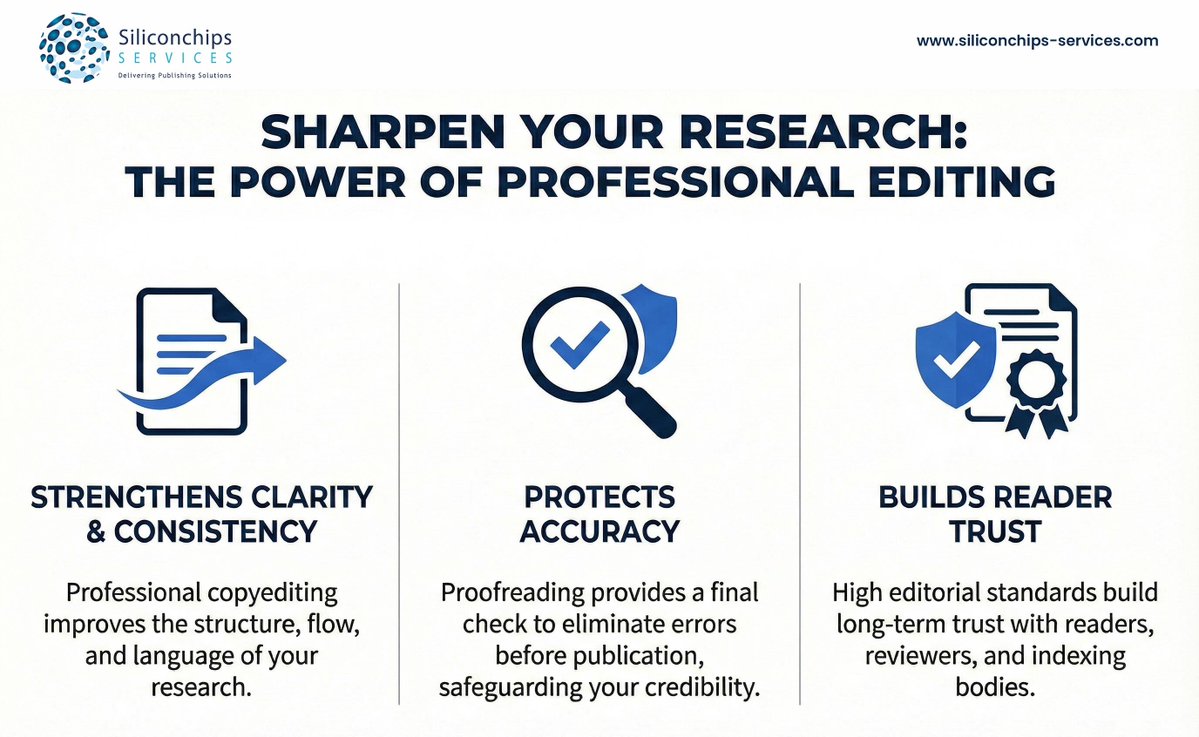 Siliconchips
SERVICES
Delivering Publishing Solutions

www.siliconchips-services.com

SHARPEN YOUR RESEARCH:
THE POWER OF PROFESSIONAL EDITING

STRENGTHENS CLARITY & CONSISTENCY

Professional copyediting improves the structure, flow, and language of your research.

PROTECTS ACCURACY

Proofreading provides a final check to eliminate errors before publication, safeguarding your credibility.

BUILDS READER TRUST

High editorial standards build long-term trust with readers, reviewers, and indexing bodies.